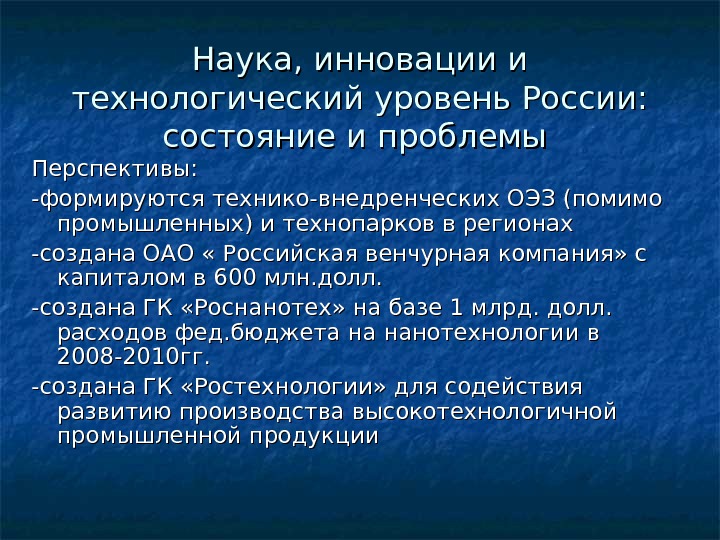 Наука, инновации и технологический уровень России: состояние и проблемы

Перспективы:

-формируются технико-внедренческих ОЭЗ (помимо промышленных) и технопарков в регионах

-создана ОАО « Российская венчурная компания» с капиталом в 600 млн.долл.

-создана ГК «Роснанотех» на базе 1 млрд. долл. расходов фед.бюджета на нанотехнологии в 2008-2010гг.

-создана ГК «Ростехнологии» для содействия развитию производства высокотехнологичной промышленной продукции